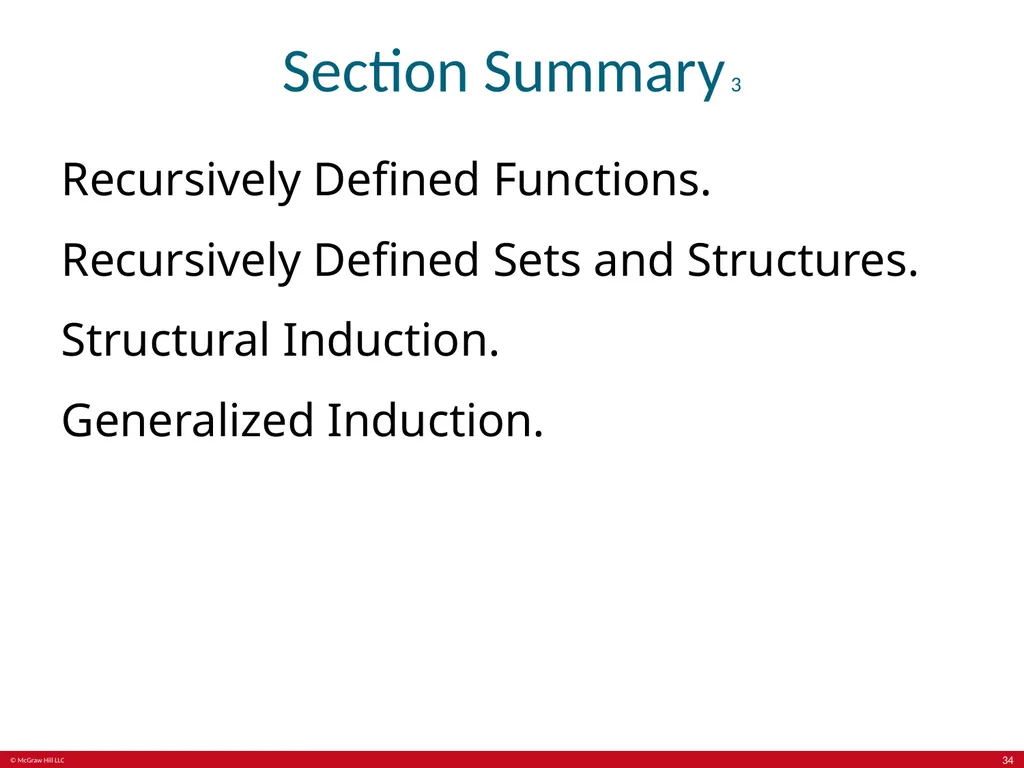 Section Summary 3

Recursively Defined Functions.

Recursively Defined Sets and Structures.

Structural Induction.

Generalized Induction.

© McGraw Hill LLC

34